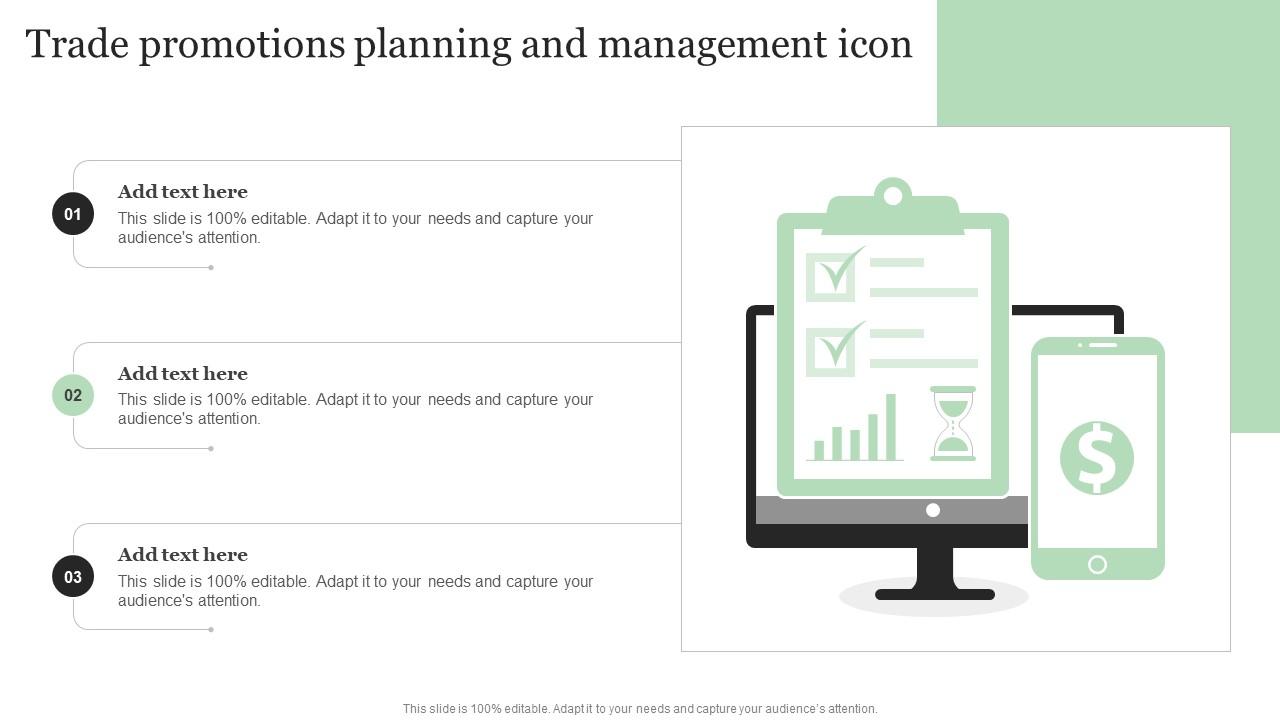 Trade promotions planning and management icon

01
Add text here
This slide is 100% editable. Adapt it to your needs and capture your audience's attention.

02
Add text here
This slide is 100% editable. Adapt it to your needs and capture your audience's attention.

03
Add text here
This slide is 100% editable. Adapt it to your needs and capture your audience's attention.

$

This slide is 100% editable. Adapt it to your needs and capture your audience's attention.